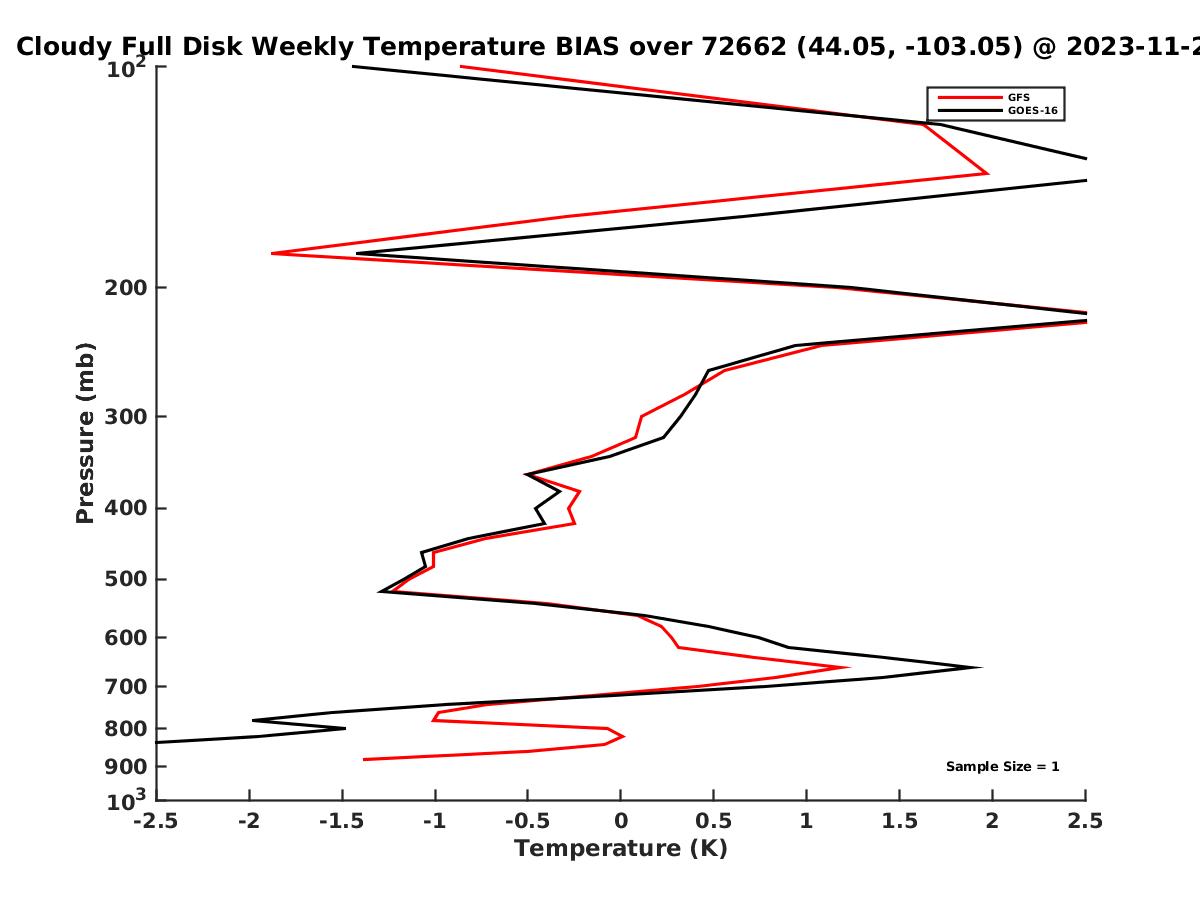 Cloudy Full Disk Weekly Temperature BIAS over 72662 (44.05, -103.05) @ 2023-11-2

GFS
GOES-16

Pressure (mb)

$10^2$
200
300
400
500
600
700
800
900
$10^3$

Sample Size = 1

-2.5
-2
-1.5
-1
-0.5
0
0.5
1
1.5
2
2.5

Temperature (K)